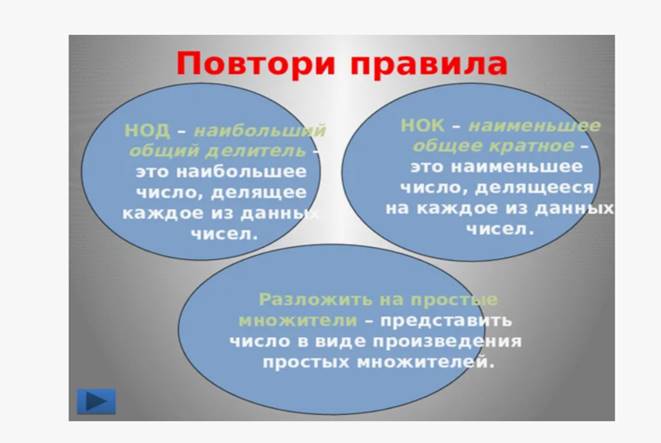 Повтори правила

НОД – наибольший общий делитель – это наибольшее число, делящее каждое из данных чисел.

НОК – наименьшее общее кратное – это наименьшее число, делящееся на каждое из данных чисел.

Разложить на простые множители – представить число в виде произведения простых множителей.